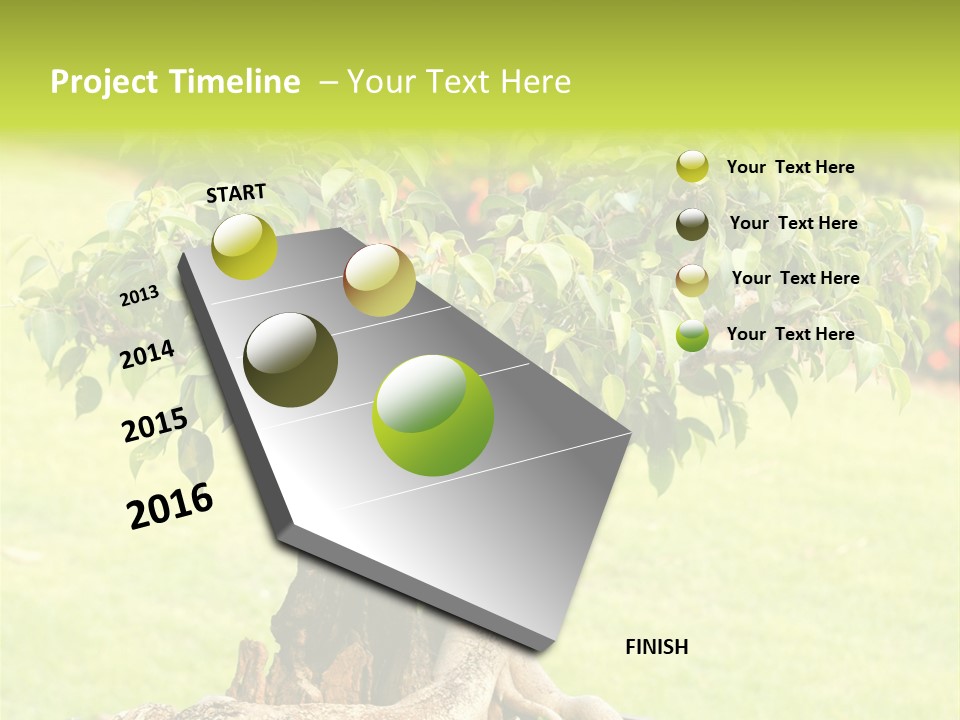 Project Timeline – Your Text Here

START

2013

2014

2015

2016

FINISH

Your Text Here

Your Text Here

Your Text Here

Your Text Here